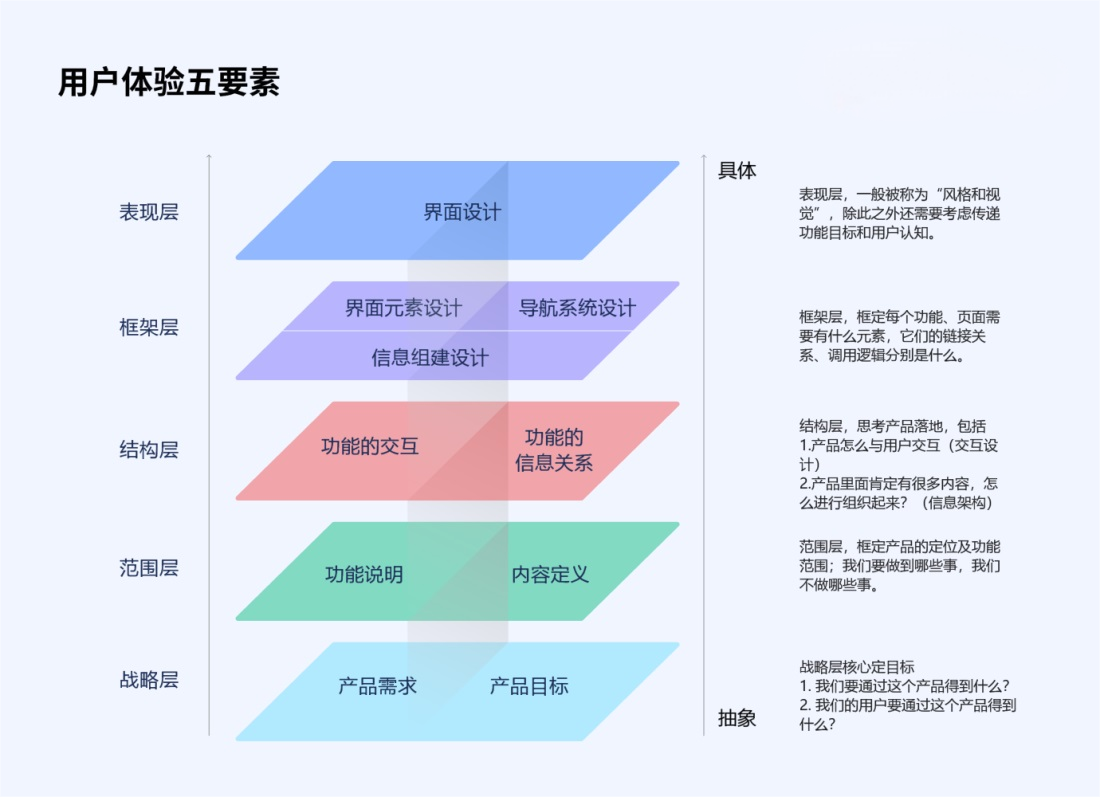 用户体验五要素

表现层

框架层

结构层

范围层

战略层

界面设计

界面元素设计

导航系统设计

信息组建设计

功能的交互

功能的信息关系

功能说明

内容定义

产品需求

产品目标

具体

抽象

表现层，一般被称为“风格和视觉”，除此之外还需要考虑传递功能目标和用户认知。

框架层，框定每个功能、页面需要有什么元素，它们的链接关系、调用逻辑分别是什么。

结构层，思考产品落地，包括
1.产品怎么与用户交互（交互设计）
2.产品里面肯定有很多内容，怎么进行组织起来？（信息架构）

范围层，框定产品的定位及功能范围；我们要做到哪些事，我们不做哪些事。

战略层核心定目标
1. 我们要通过这个产品得到什么？
2. 我们的用户要通过这个产品得到什么？